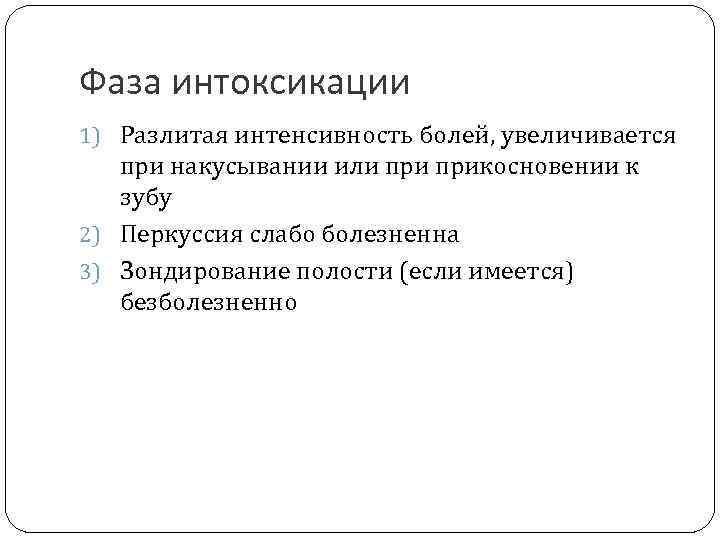 Фаза интоксикации

1) Разлитая интенсивность болей, увеличивается при накусывании или при прикосновении к зубу
2) Перкуссия слабо болезненна
3) Зондирование полости (если имеется) безболезненно